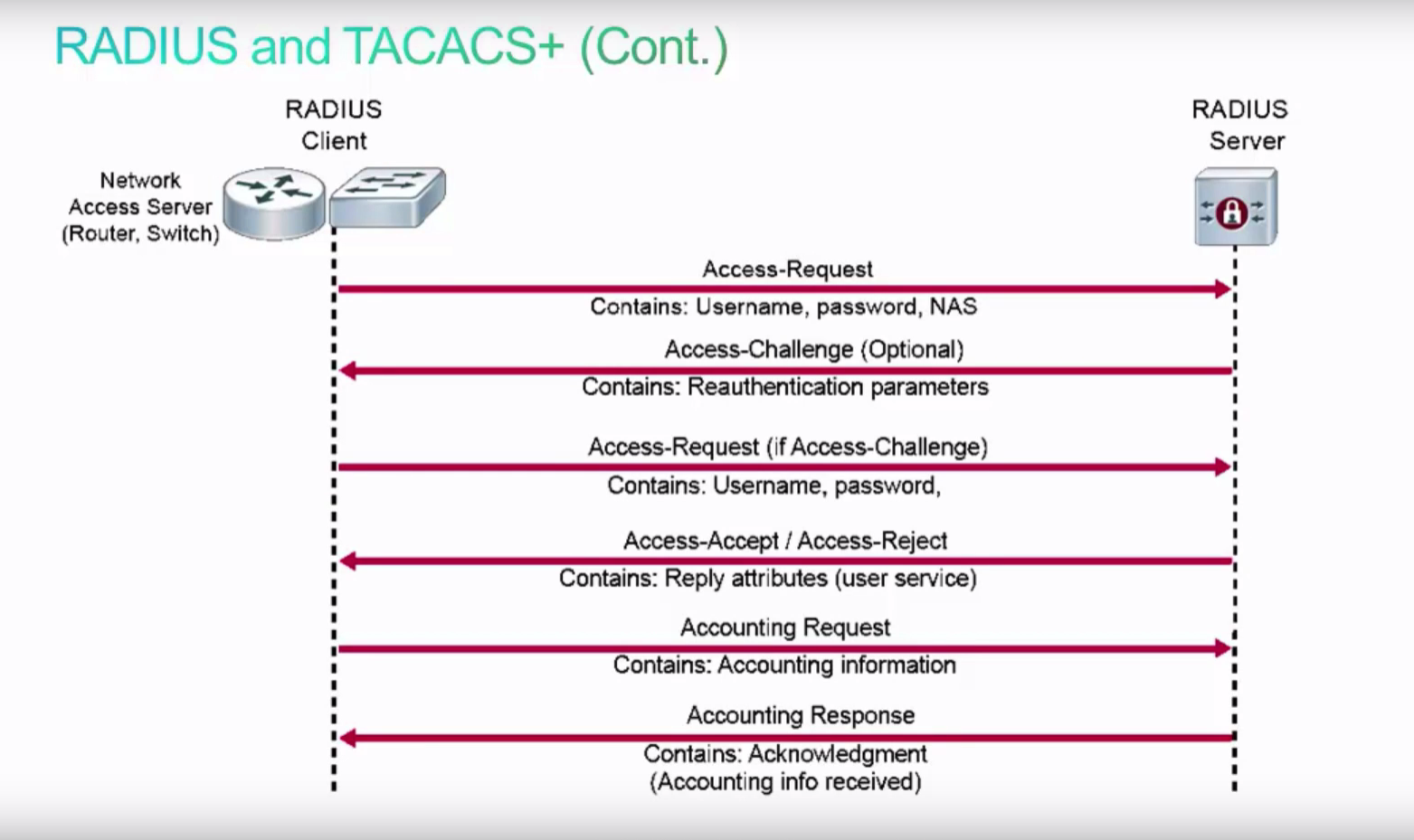 RADIUS and TACACS+ (Cont.)

RADIUS Client

RADIUS Server

Network Access Server (Router, Switch)

Access-Request

Contains: Username, password, NAS

Access-Challenge (Optional)

Contains: Reauthentication parameters

Access-Request (if Access-Challenge)

Contains: Username, password,

Access-Accept / Access-Reject

Contains: Reply attributes (user service)

Accounting Request

Contains: Accounting information

Accounting Response

Contains: Acknowledgment (Accounting info received)